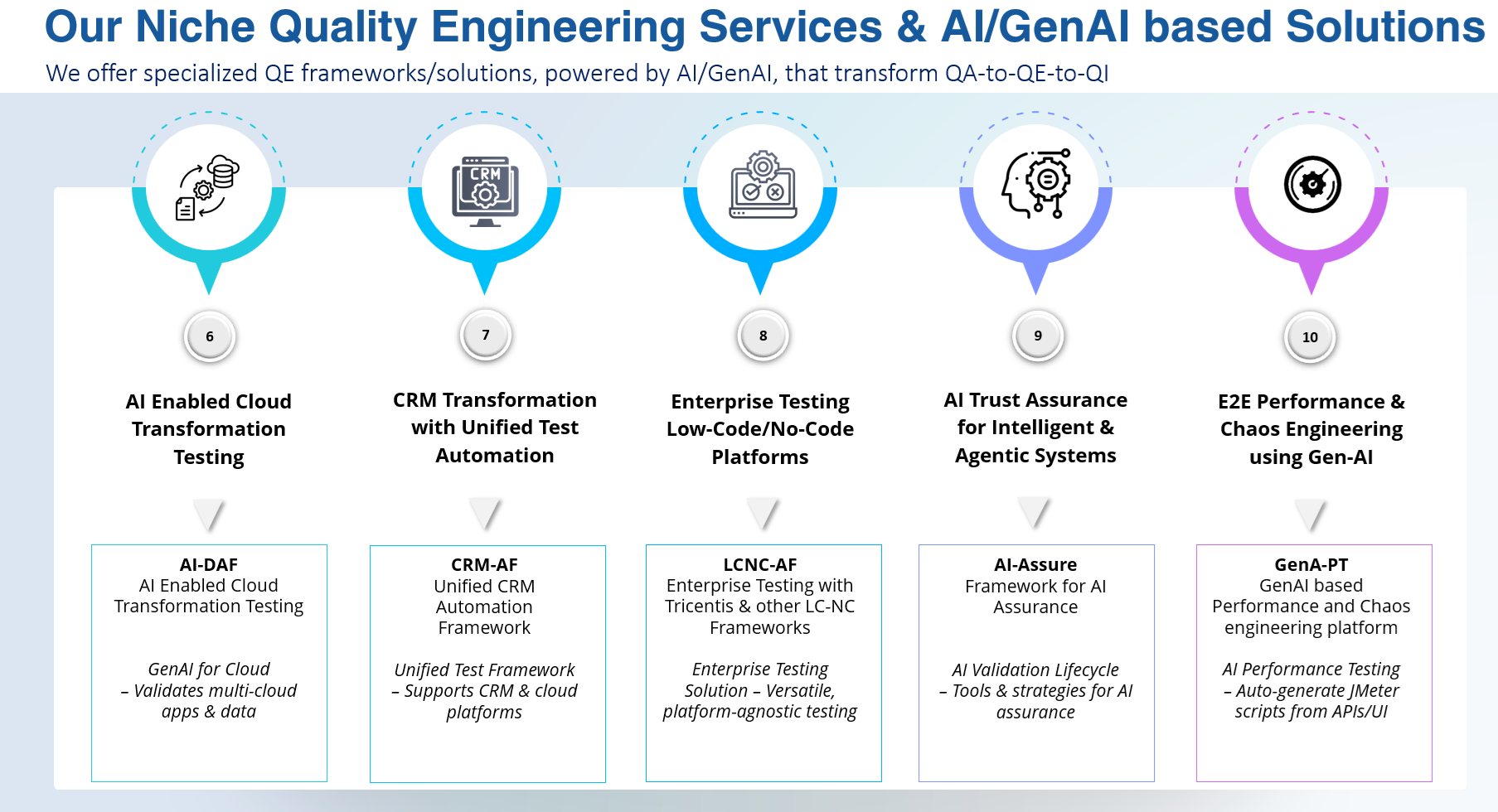 Our Niche Quality Engineering Services & AI/GenAI based Solutions

We offer specialized QE frameworks/solutions, powered by AI/GenAI, that transform QA-to-QE-to-QI

CRM

6

AI Enabled Cloud Transformation Testing

AI-DAF
AI Enabled Cloud Transformation Testing

GenAI for Cloud – Validates multi-cloud apps & data

7

CRM Transformation with Unified Test Automation

CRM-AF
Unified CRM Automation Framework

Unified Test Framework – Supports CRM & cloud platforms

8

Enterprise Testing Low-Code/No-Code Platforms

LCNC-AF
Enterprise Testing with Tricentis & other LC-NC Frameworks

Enterprise Testing Solution – Versatile, platform-agnostic testing

9

AI Trust Assurance for Intelligent & Agentic Systems

AI-Assure
Framework for AI Assurance

AI Validation Lifecycle – Tools & strategies for AI assurance

10

E2E Performance & Chaos Engineering using Gen-AI

GenA-PT
GenAI based Performance and Chaos engineering platform

AI Performance Testing – Auto-generate JMeter scripts from APIs/UI